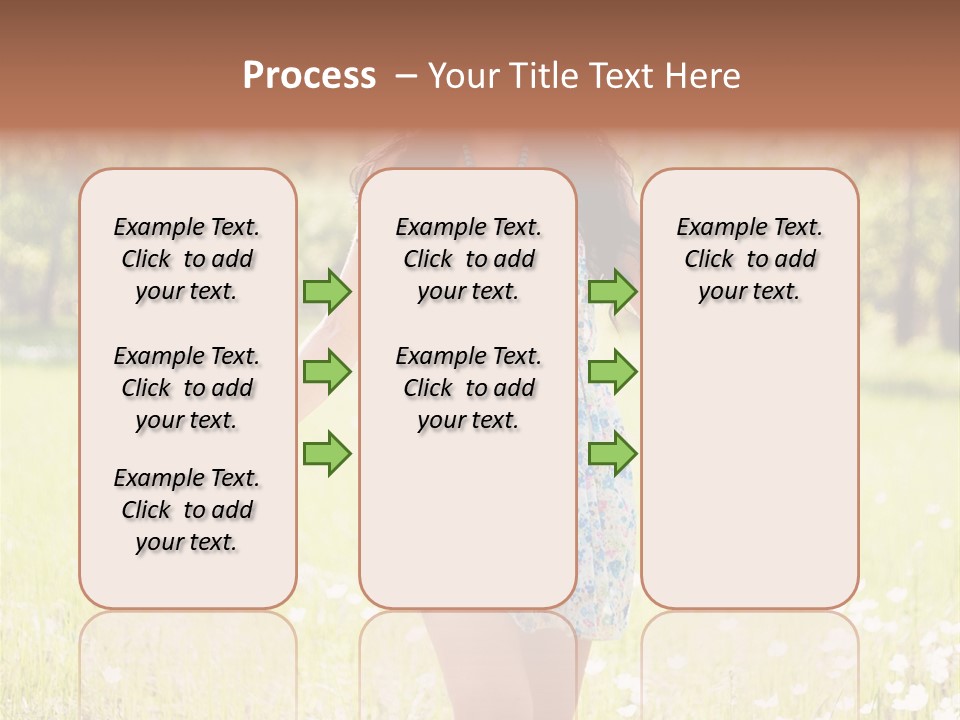 Process – Your Title Text Here

Example Text. Click to add your text.

Example Text. Click to add your text.

Example Text. Click to add your text.

Example Text. Click to add your text.

Example Text. Click to add your text.

Example Text. Click to add your text.